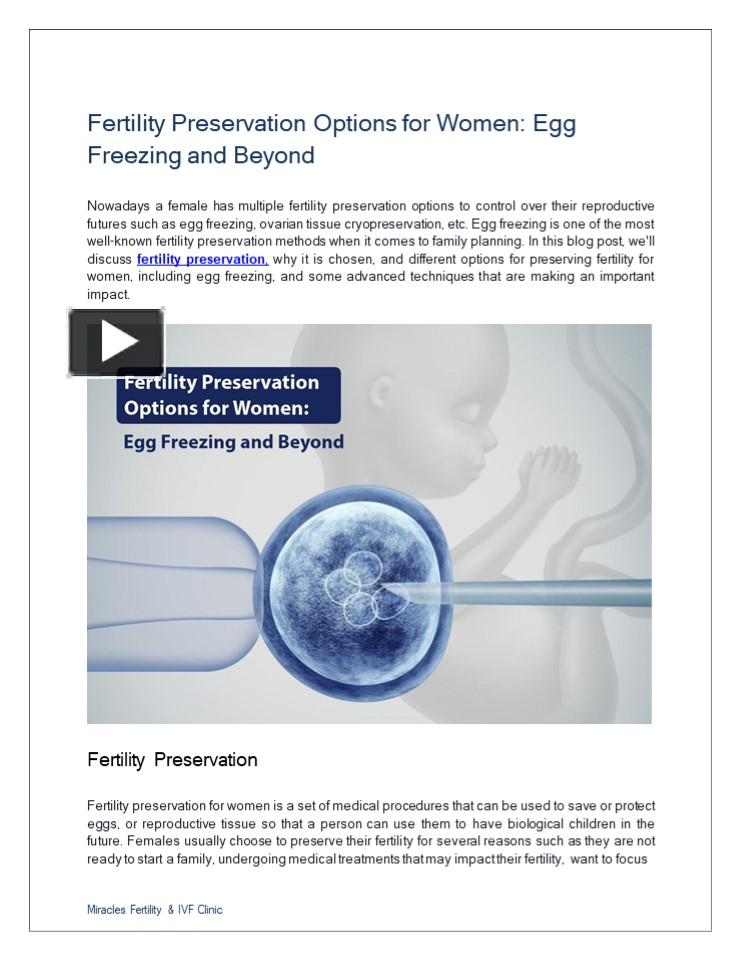 Fertility Preservation Options for Women: Egg Freezing and Beyond

Nowadays a female has multiple fertility preservation options to control over their reproductive futures such as egg freezing, ovarian tissue cryopreservation, etc. Egg freezing is one of the most well-known fertility preservation methods when it comes to family planning. In this blog post, we'll discuss fertility preservation, why it is chosen, and different options for preserving fertility for women, including egg freezing, and some advanced techniques that are making an important impact.

Fertility Preservation Options for Women: Egg Freezing and Beyond

Fertility Preservation

Fertility preservation for women is a set of medical procedures that can be used to save or protect eggs, or reproductive tissue so that a person can use them to have biological children in the future. Females usually choose to preserve their fertility for several reasons such as they are not ready to start a family, undergoing medical treatments that may impact their fertility, want to focus

Miracles Fertility & IVF Clinic